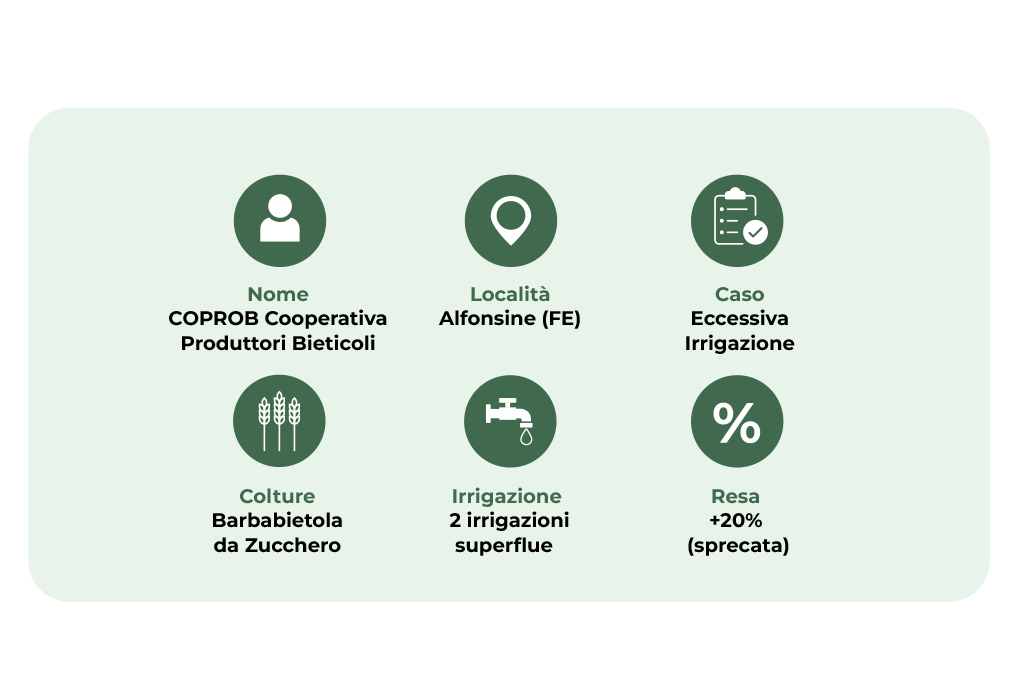 Nome
COPROB Cooperativa Produttori Bieticoli

Località
Alfonsine (FE)

Caso
Eccessiva Irrigazione

Colture
Barbabietola da Zucchero

Irrigazione
2 irrigazioni superflue

%

Resa
+20% (sprecata)